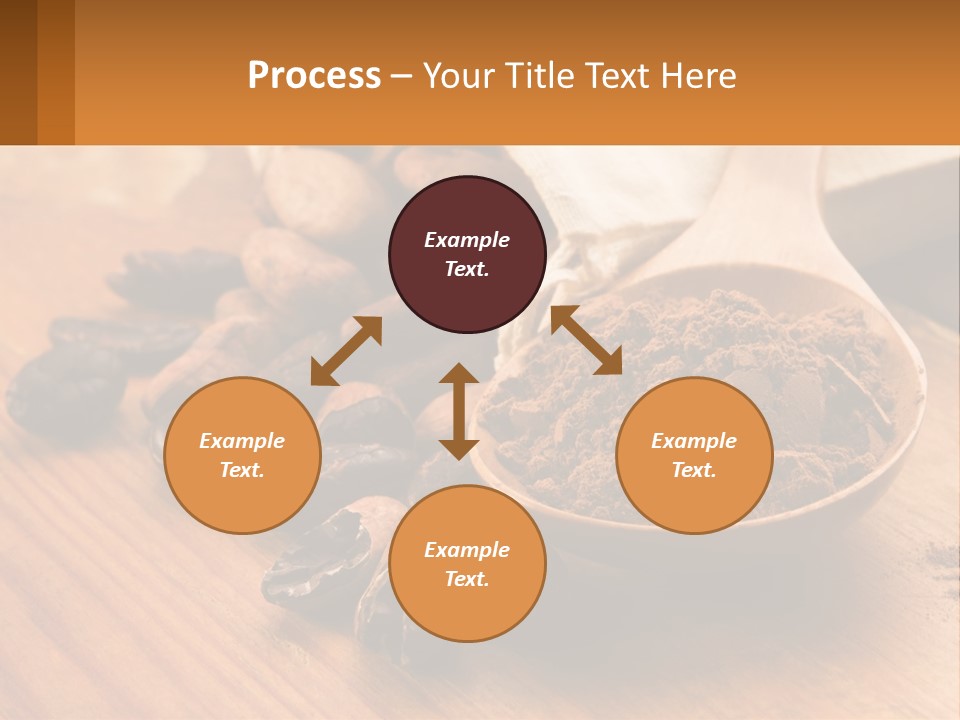 Process – Your Title Text Here

Example Text.

Example Text.

Example Text.

Example Text.